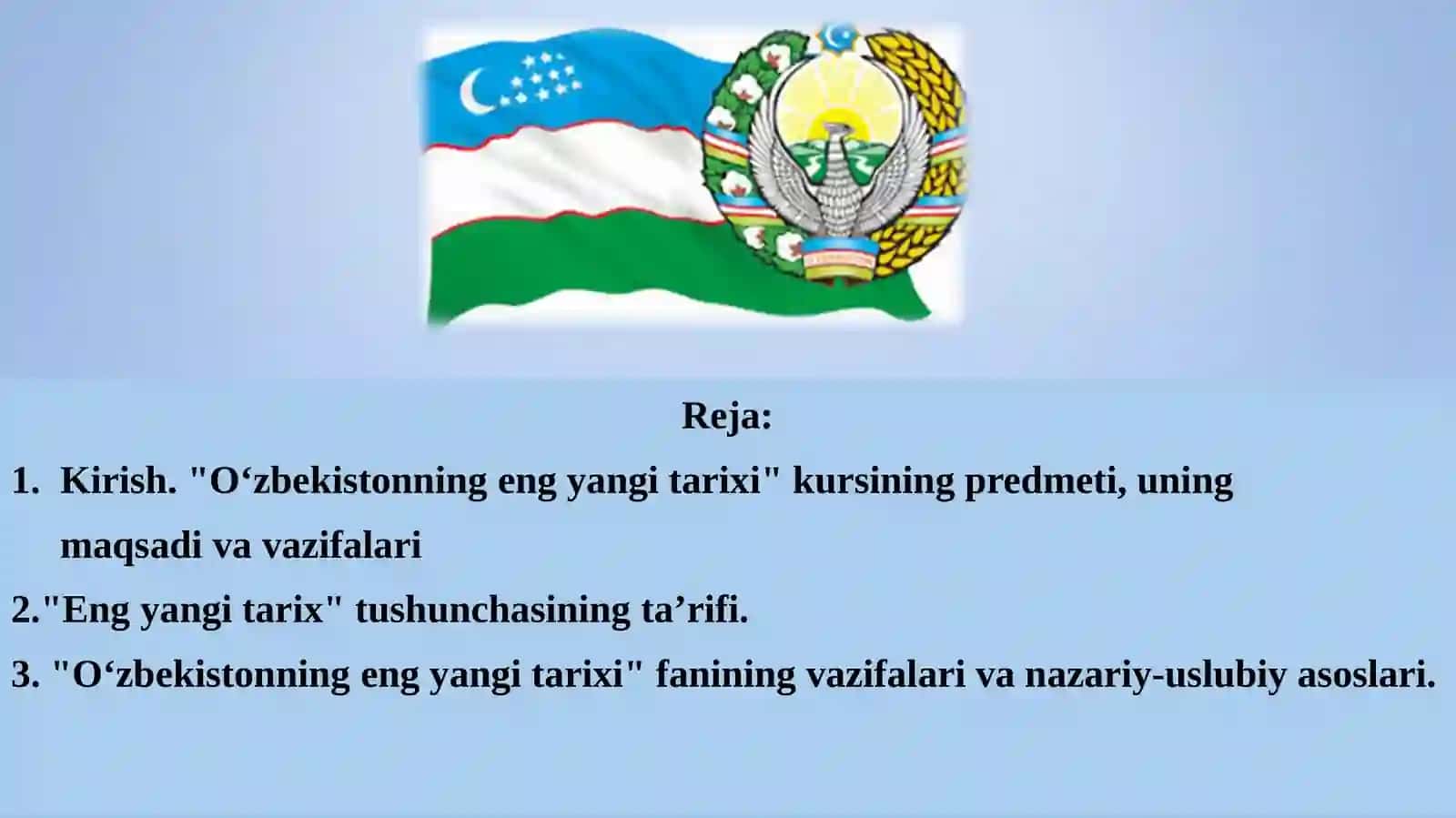 Reja:

1. Kirish. "O‘zbekistonning eng yangi tarixi" kursining predmeti, uning maqsadi va vazifalari

2."Eng yangi tarix" tushunchasining ta’rifi.

3. "O‘zbekistonning eng yangi tarixi" fanining vazifalari va nazariy-uslubiy asoslari.